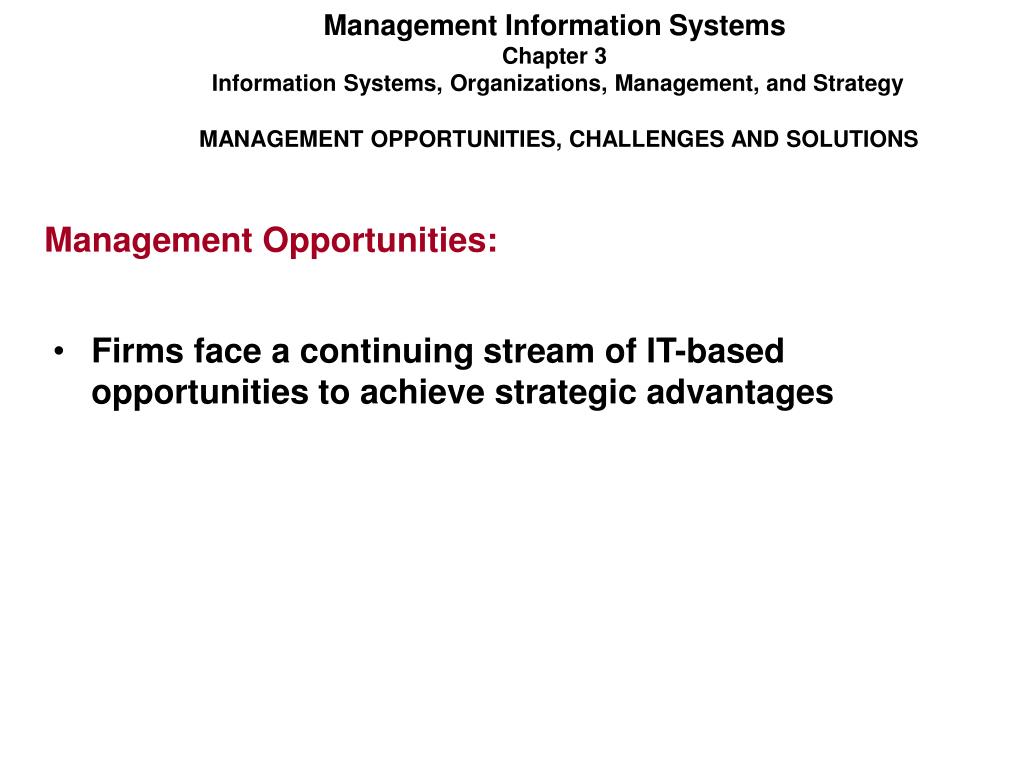 Management Information Systems
Chapter 3
Information Systems, Organizations, Management, and Strategy

MANAGEMENT OPPORTUNITIES, CHALLENGES AND SOLUTIONS

Management Opportunities:

• Firms face a continuing stream of IT-based opportunities to achieve strategic advantages